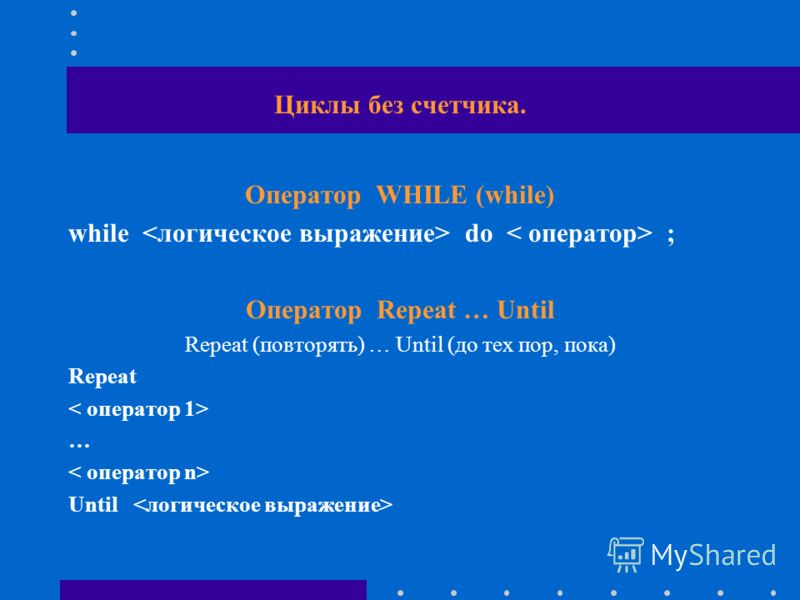 Циклы без счетчика.

Оператор WHILE (while)

while <логическое выражение> do < оператор> ;

Оператор Repeat … Until

Repeat (повторять) … Until (до тех пор, пока)

Repeat

< оператор 1>

…

< оператор n>

Until <логическое выражение>

MyShared